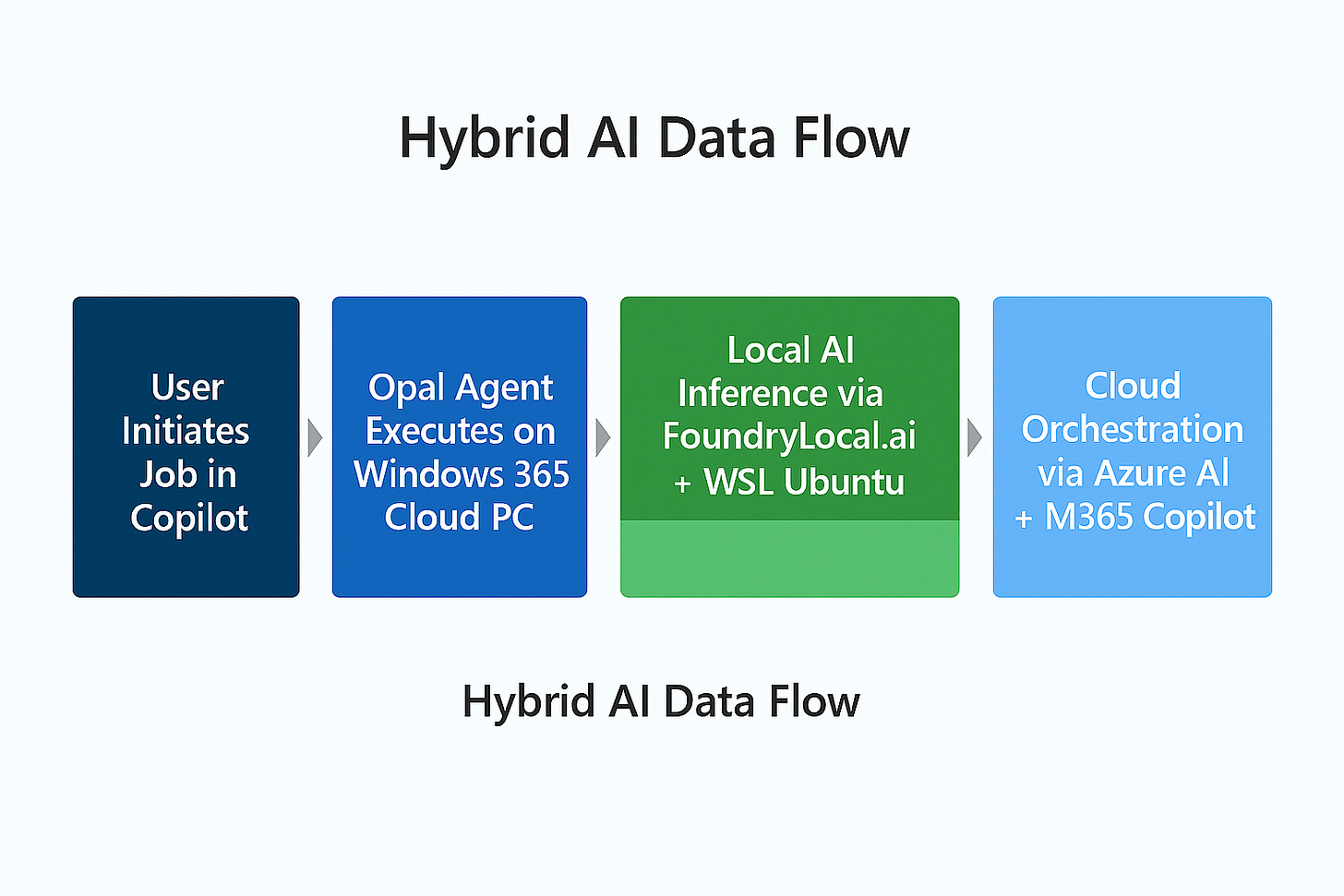 Hybrid AI Data Flow

User Initiates Job in Copilot

Opal Agent Executes on Windows 365 Cloud PC

Local AI Inference via FoundryLocal.ai + WSL Ubuntu

Cloud Orchestration via Azure AI + M365 Copilot

Hybrid AI Data Flow